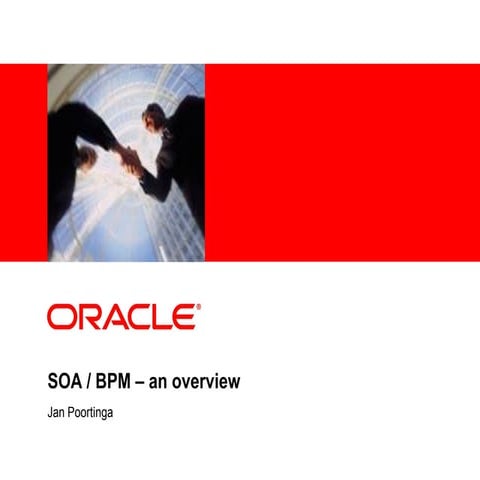 ORACLE®

SOA / BPM – an overview

Jan Poortinga